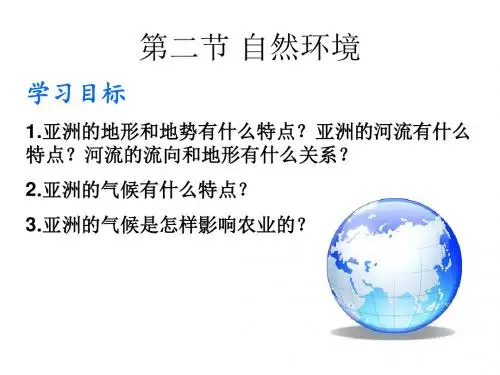 第二节 自然环境

学习目标

1.亚洲的地形和地势有什么特点？亚洲的河流有什么特点？河流的流向和地形有什么关系？

2.亚洲的气候有什么特点？

3.亚洲的气候是怎样影响农业的？